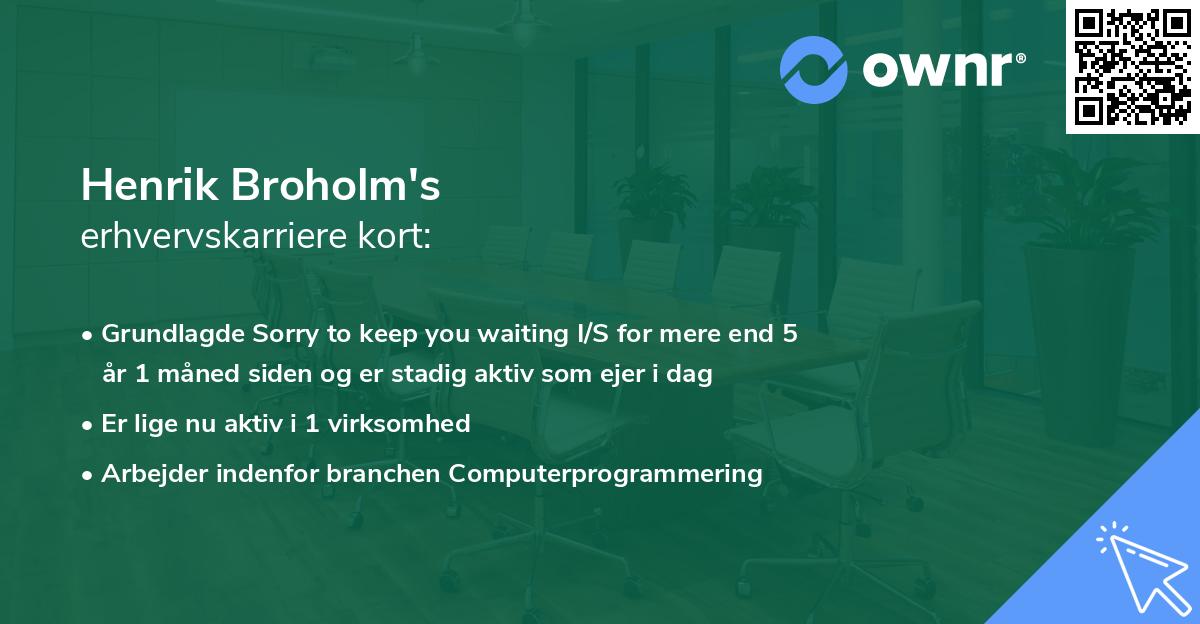 ownr®

Henrik Broholm's
erhvervskarriere kort:

• Grundlagde Sorry to keep you waiting I/S for mere end 5 år 1 måned siden og er stadig aktiv som ejer i dag
• Er lige nu aktiv i 1 virksomhed
• Arbejder indenfor branchen Computerprogrammering